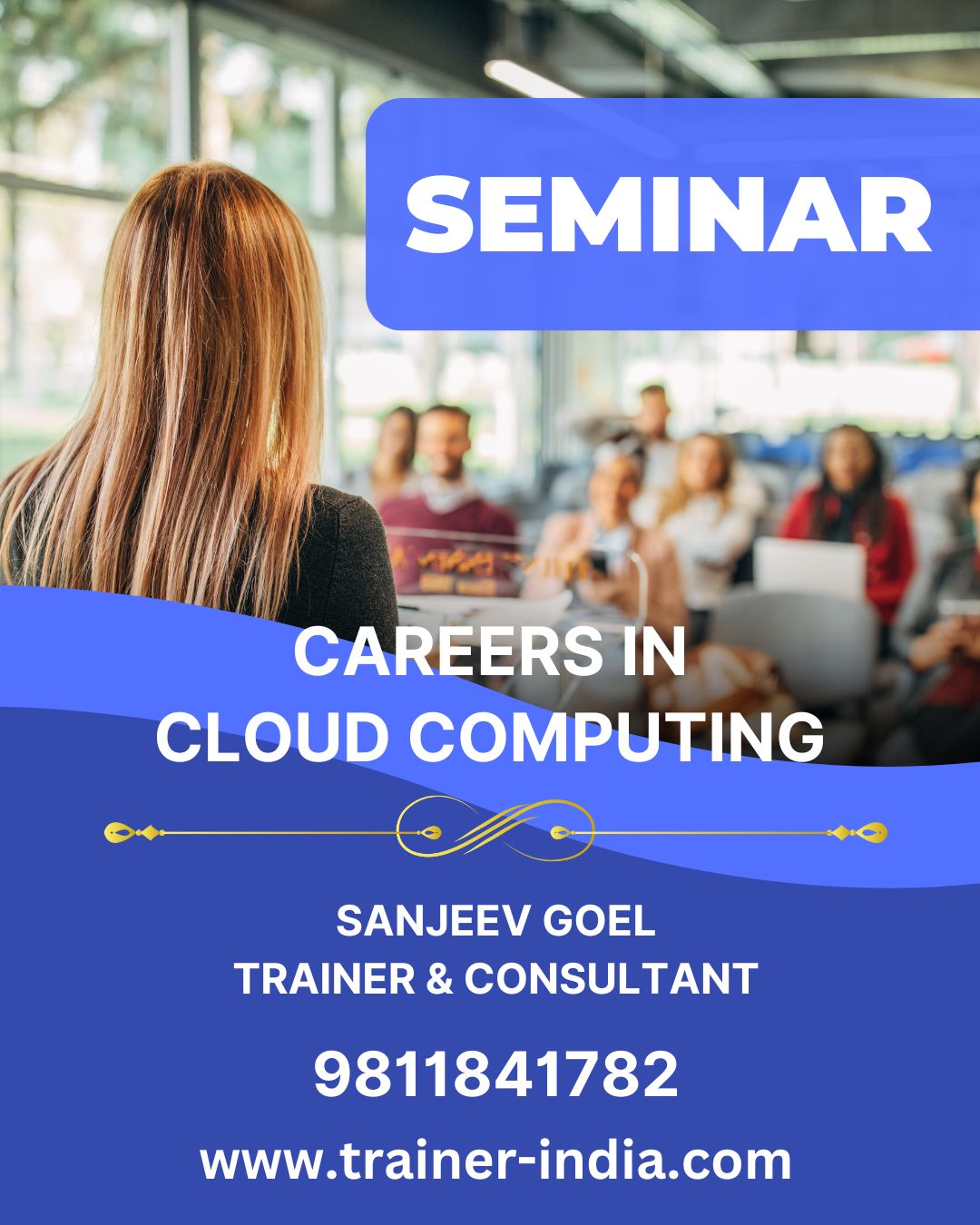 SEMINAR

CAREERS IN
CLOUD COMPUTING

SANJEEV GOEL
TRAINER & CONSULTANT

9811841782

www.trainer-india.com